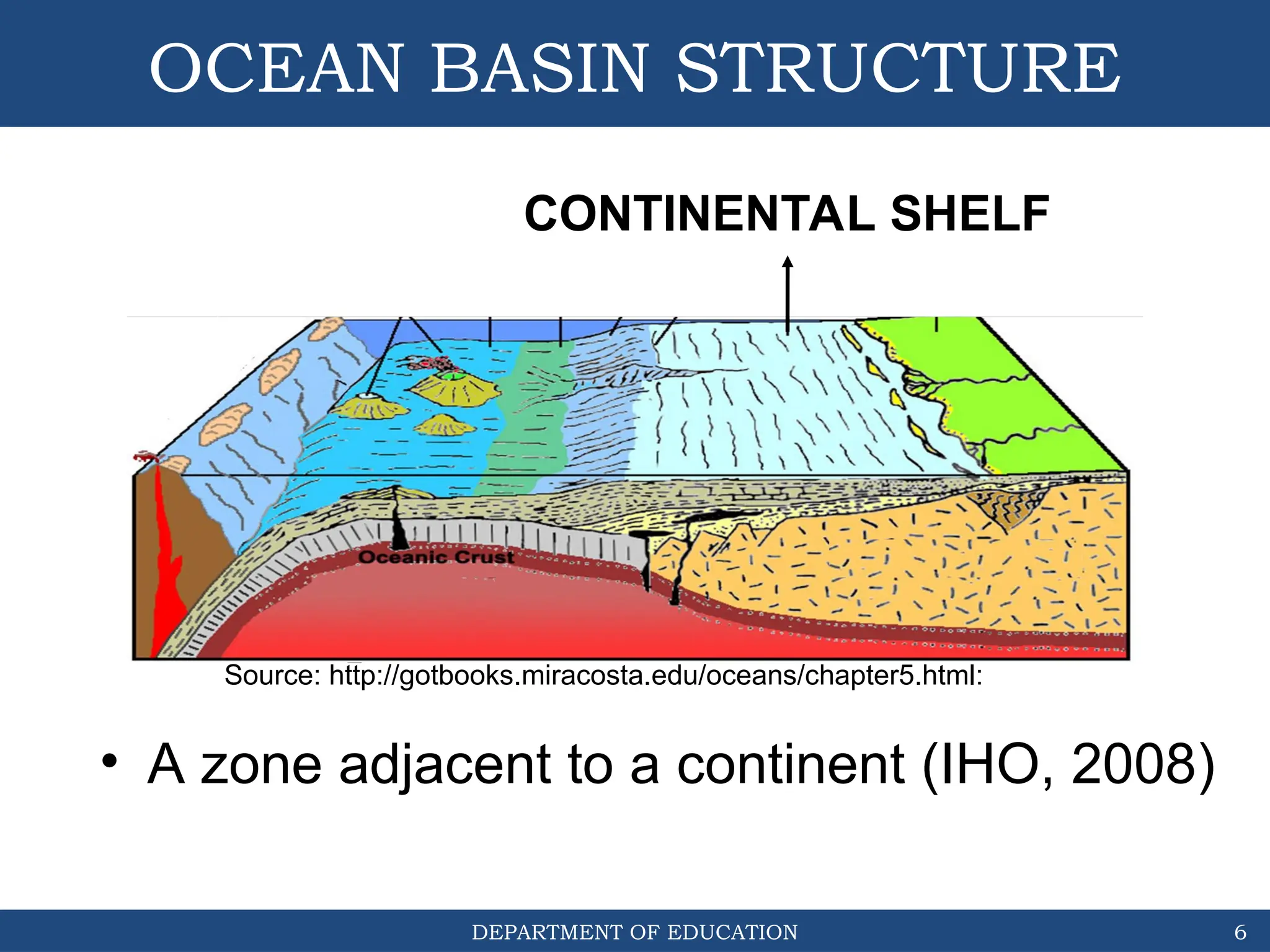 OCEAN BASIN STRUCTURE

CONTINENTAL SHELF

Oceanic Crust

Source: http://gotbooks.miracosta.edu/oceans/chapter5.html:

• A zone adjacent to a continent (IHO, 2008)

DEPARTMENT OF EDUCATION

6